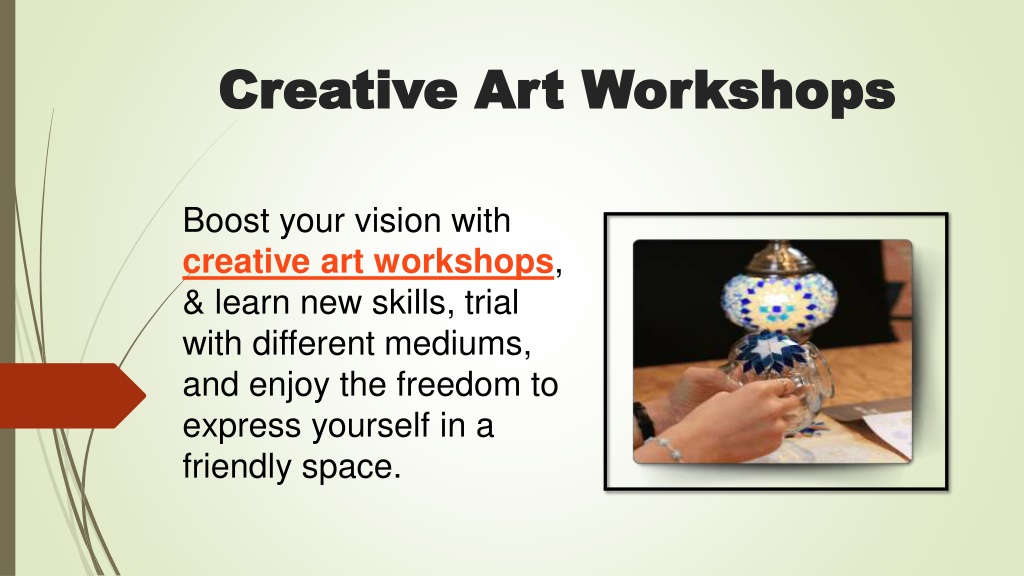 Creative Art Workshops

Boost your vision with creative art workshops, & learn new skills, trial with different mediums, and enjoy the freedom to express yourself in a friendly space.